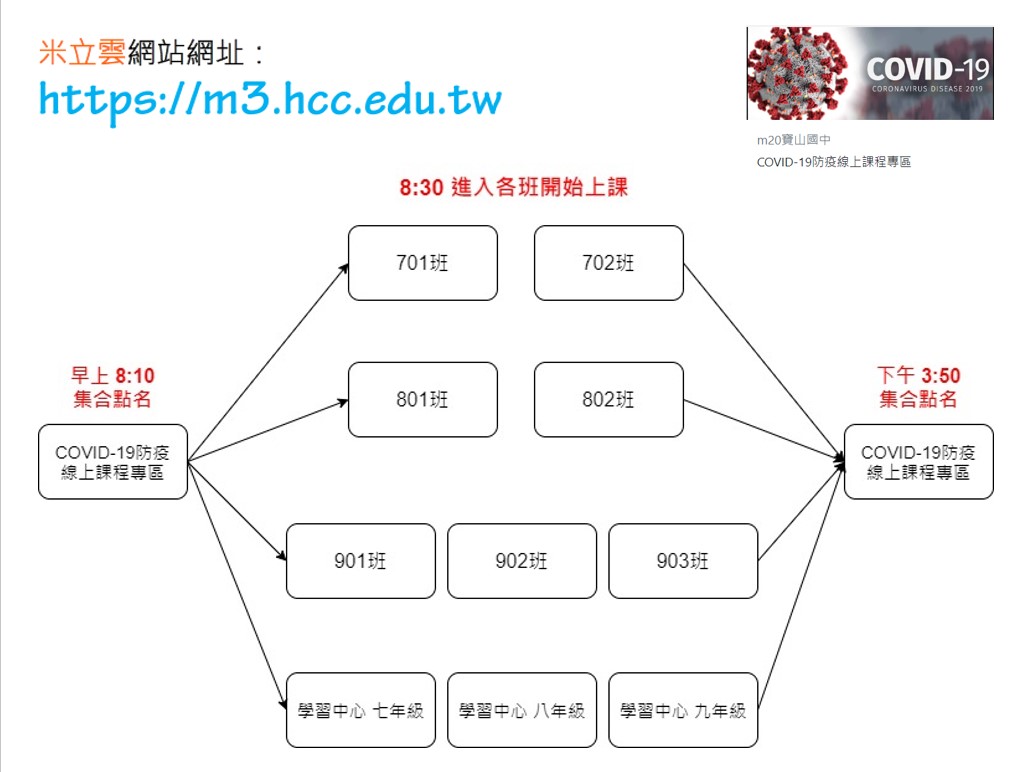 米立雲網站網址：
https://m3.hcc.edu.tw

COVID-19
CORONAVIRUS DISEASE 2019

m20寶山國中
COVID-19防疫線上課程專區

8:30 進入各班開始上課

早上 8:10
集合點名

COVID-19防疫線上課程專區

701班
702班
801班
802班
901班
902班
903班
學習中心 七年級
學習中心 八年級
學習中心 九年級

下午 3:50
集合點名

COVID-19防疫線上課程專區